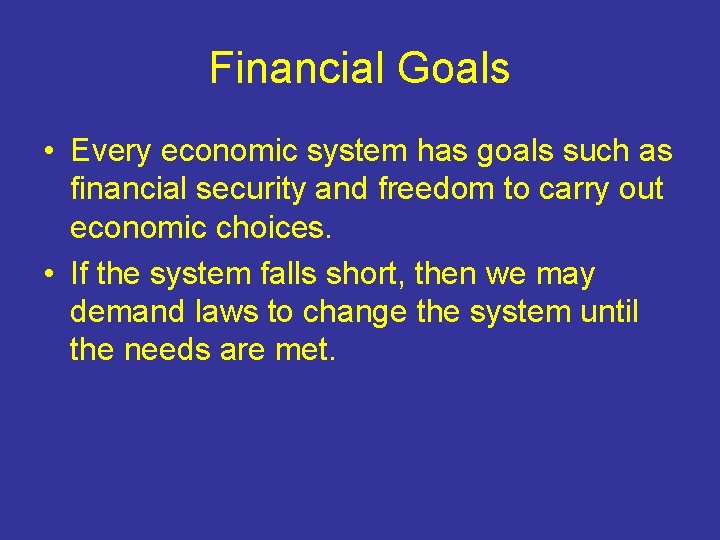 Financial Goals

• Every economic system has goals such as financial security and freedom to carry out economic choices.

• If the system falls short, then we may demand laws to change the system until the needs are met.